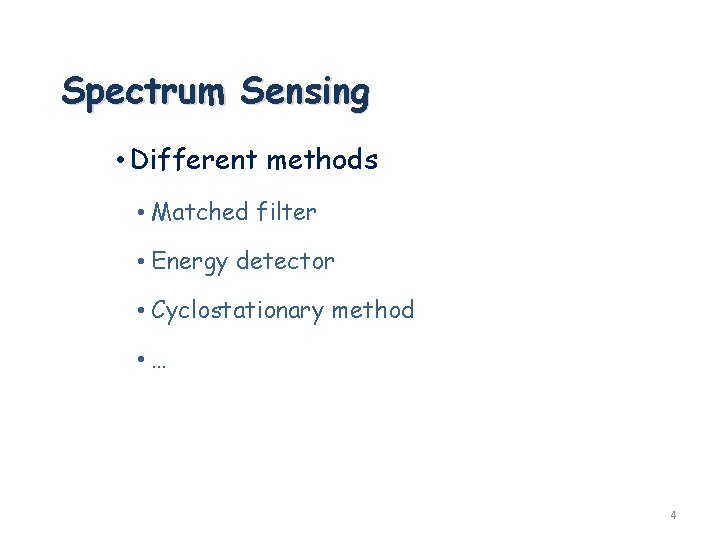 Spectrum Sensing

• Different methods

• Matched filter

• Energy detector

• Cyclostationary method

• …

4